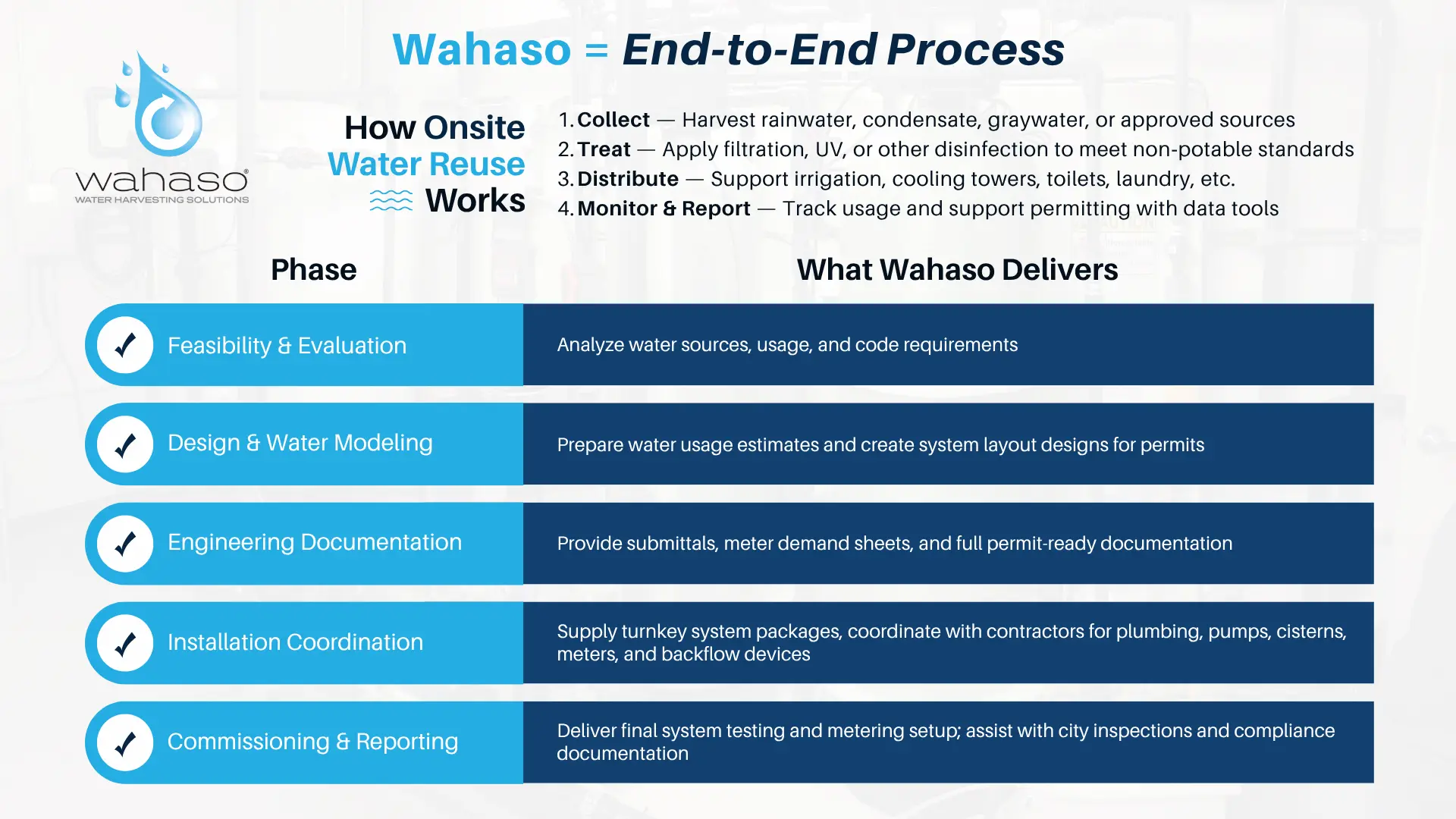 Wahaso = End-to-End Process

wahaso
WATER HARVESTING SOLUTIONS

How Onsite Water Reuse Works

1. Collect — Harvest rainwater, condensate, graywater, or approved sources
2. Treat — Apply filtration, UV, or other disinfection to meet non-potable standards
3. Distribute — Support irrigation, cooling towers, toilets, laundry, etc.
4. Monitor & Report — Track usage and support permitting with data tools

| Phase | What Wahaso Delivers |
|---|---|
| Feasibility & Evaluation | Analyze water sources, usage, and code requirements |
| Design & Water Modeling | Prepare water usage estimates and create system layout designs for permits |
| Engineering Documentation | Provide submittals, meter demand sheets, and full permit-ready documentation |
| Installation Coordination | Supply turnkey system packages, coordinate with contractors for plumbing, pumps, cisterns, meters, and backflow devices |
| Commissioning & Reporting | Deliver final system testing and metering setup; assist with city inspections and compliance documentation |